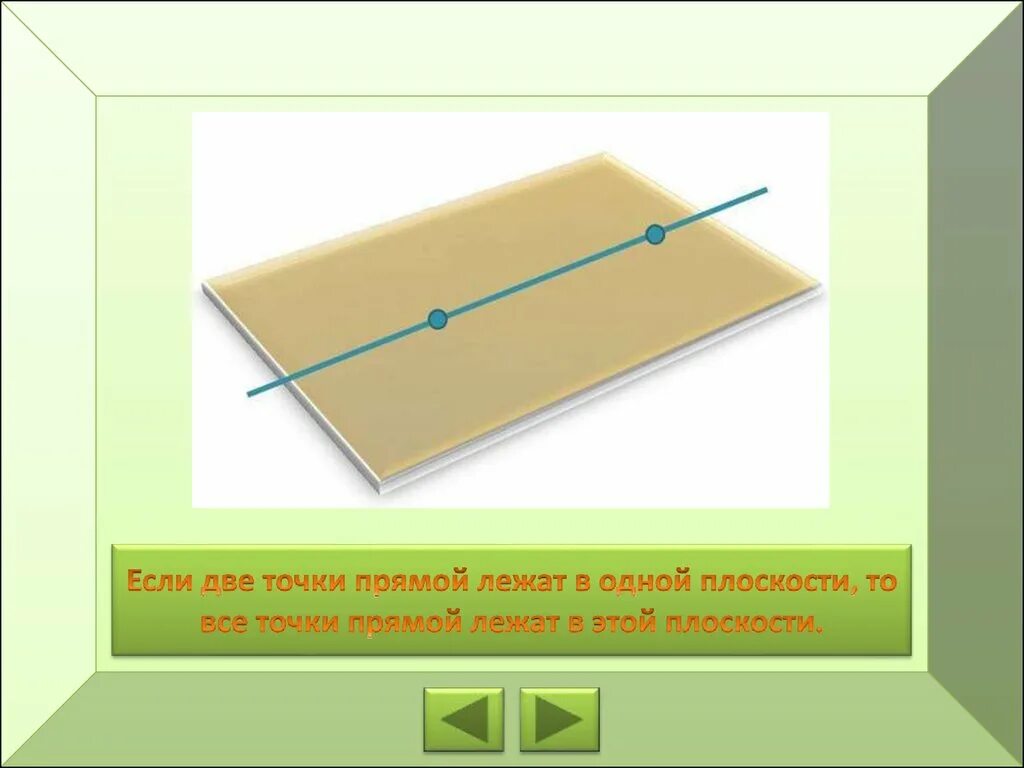 Если две точки прямой лежат в одной плоскости, то все точки прямой лежат в этой плоскости.